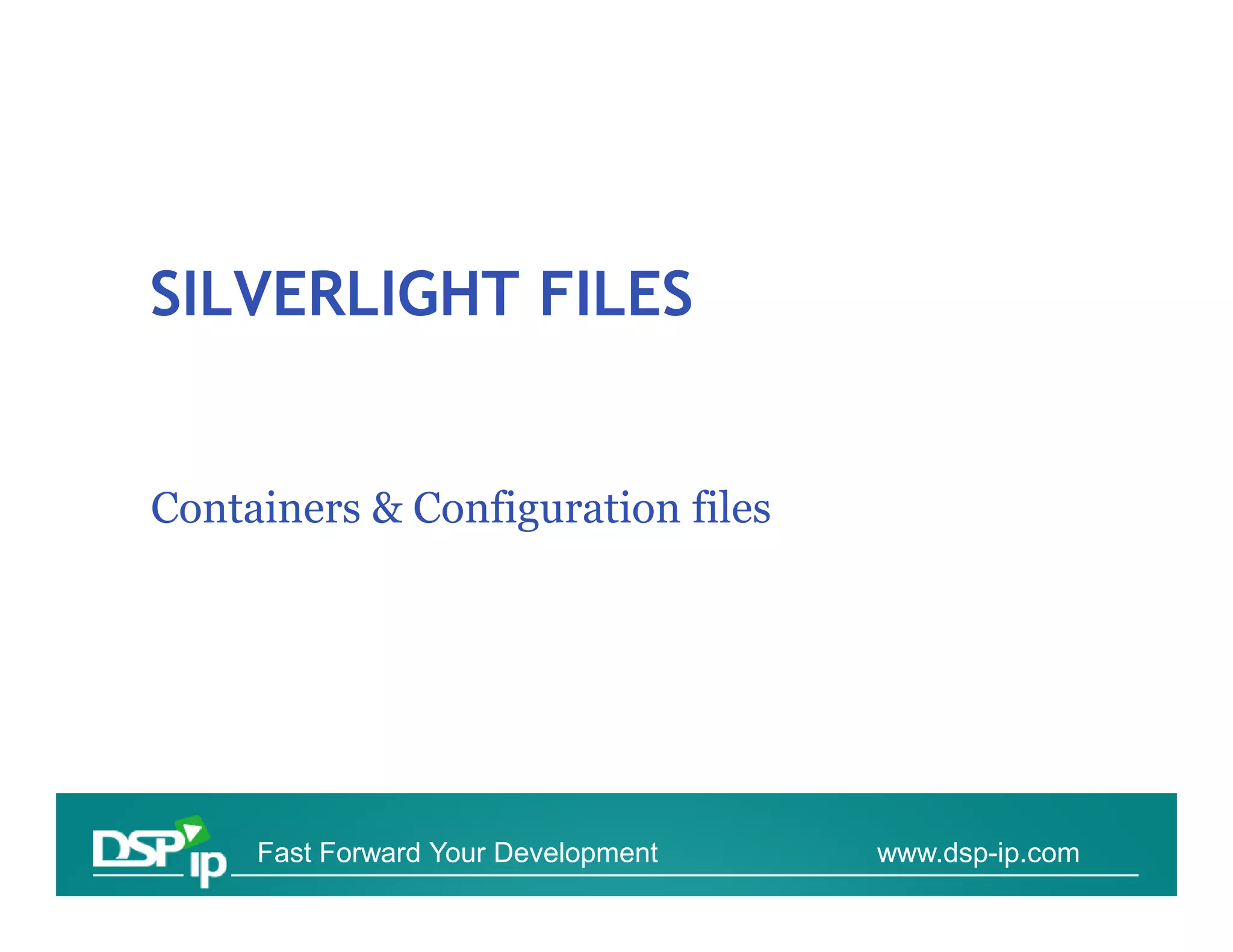 SILVERLIGHT FILES

Containers & Configuration files

DSP ip Fast Forward Your Development www.dsp-ip.com